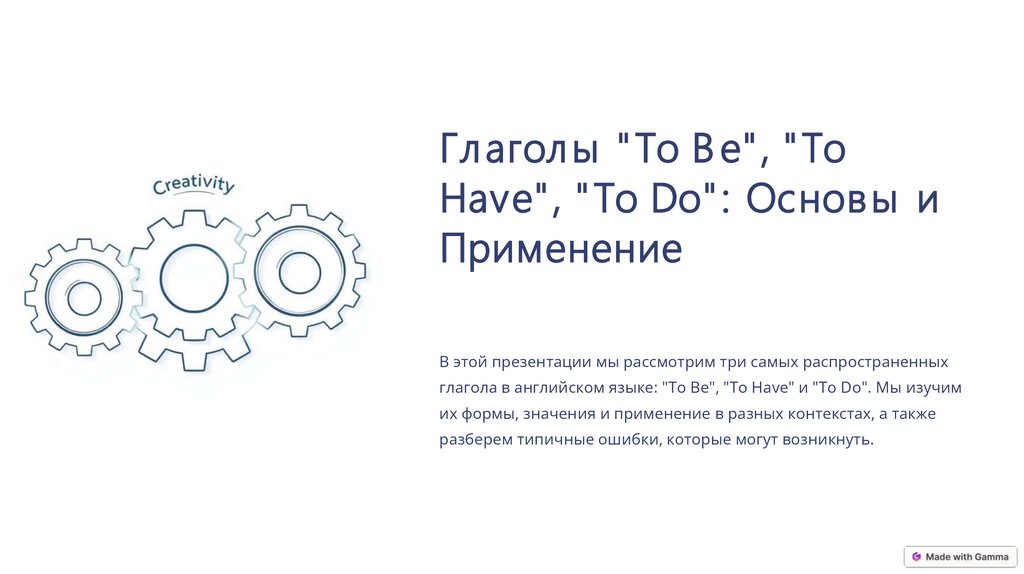 Creativity

Глаголы "To Be", "To Have", "To Do": Основы и Применение

В этой презентации мы рассмотрим три самых распространенных глагола в английском языке: "To Be", "To Have" и "To Do". Мы изучим их формы, значения и применение в разных контекстах, а также разберем типичные ошибки, которые могут возникнуть.

Made with Gamma